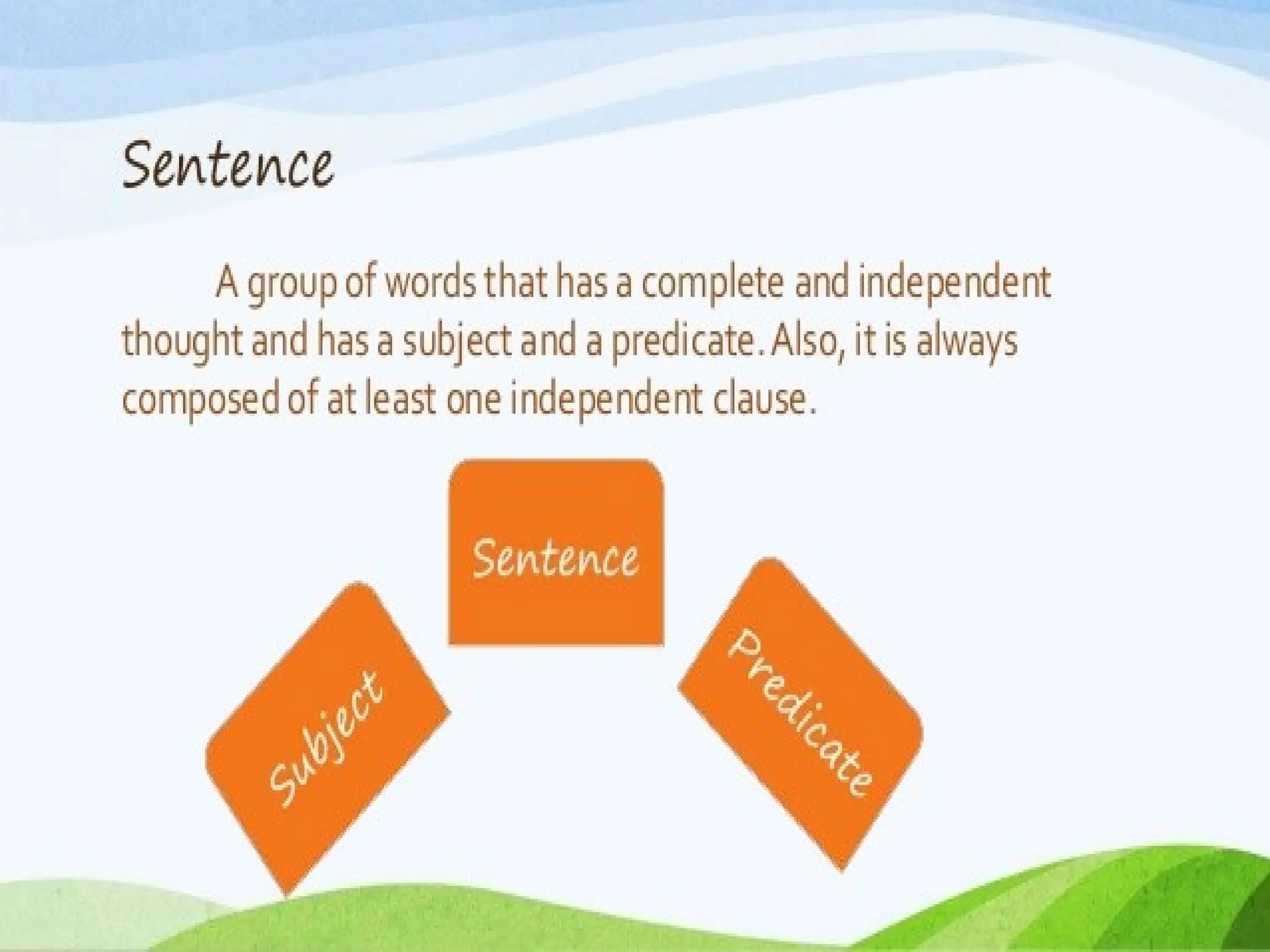 Sentence

A group of words that has a complete and independent thought and has a subject and a predicate. Also, it is always composed of at least one independent clause.

Sentence

Subject

Predicate